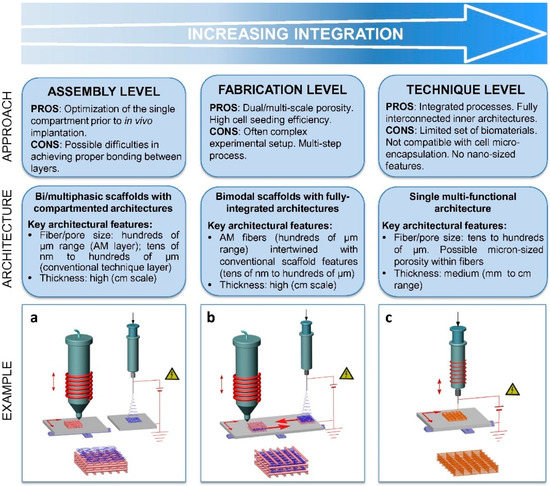 INCREASING INTEGRATION

APPROACH

ASSEMBLY LEVEL

PROS: Optimization of the single compartment prior to in vivo implantation.
CONS: Possible difficulties in achieving proper bonding between layers.

FABRICATION LEVEL

PROS: Dual/multi-scale porosity. High cell seeding efficiency.
CONS: Often complex experimental setup. Multi-step process.

TECHNIQUE LEVEL

PROS: Integrated processes. Fully interconnected inner architectures.
CONS: Limited set of biomaterials. Not compatible with cell micro-encapsulation. No nano-sized features.

ARCHITECTURE

Bi/multiphasic scaffolds with compartmented architectures

Key architectural features:
• Fiber/pore size: hundreds of µm range (AM layer); tens of nm to hundreds of µm (conventional technique layer)
• Thickness: high (cm scale)

Bimodal scaffolds with fully-integrated architectures

Key architectural features:
• AM fibers (hundreds of µm range) intertwined with conventional scaffold features (tens of nm to hundreds of µm)
• Thickness: high (cm scale)

Single multi-functional architecture

Key architectural features:
• Fiber/pore size: tens to hundreds of µm. Possible micron-sized porosity within fibers
• Thickness: medium (mm to cm range)

EXAMPLE

a

b

c